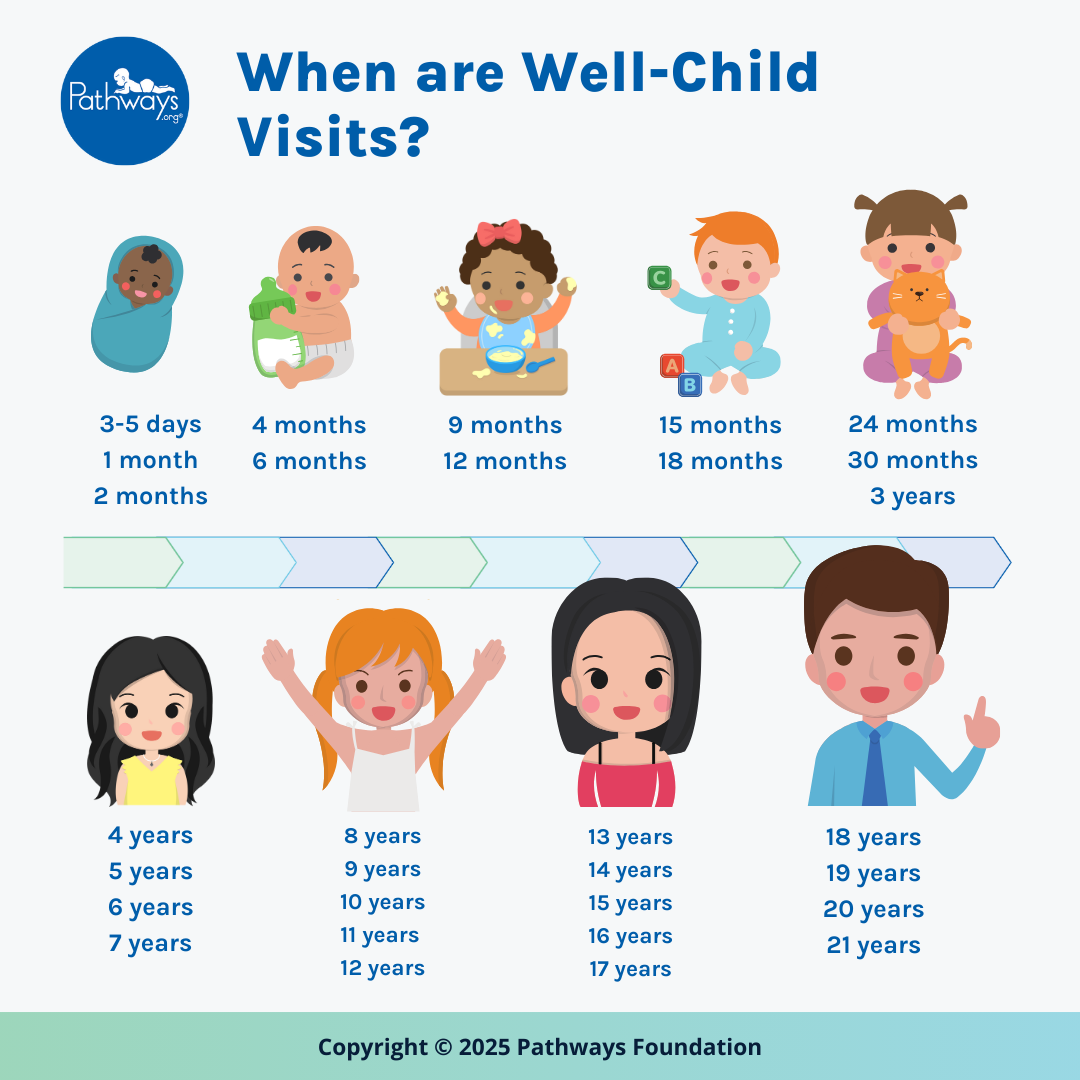 Pathways.org®

When are Well-Child Visits?

C
A
B

3-5 days
1 month
2 months

4 months
6 months

9 months
12 months

15 months
18 months

24 months
30 months
3 years

4 years
5 years
6 years
7 years

8 years
9 years
10 years
11 years
12 years

13 years
14 years
15 years
16 years
17 years

18 years
19 years
20 years
21 years

Copyright © 2025 Pathways Foundation